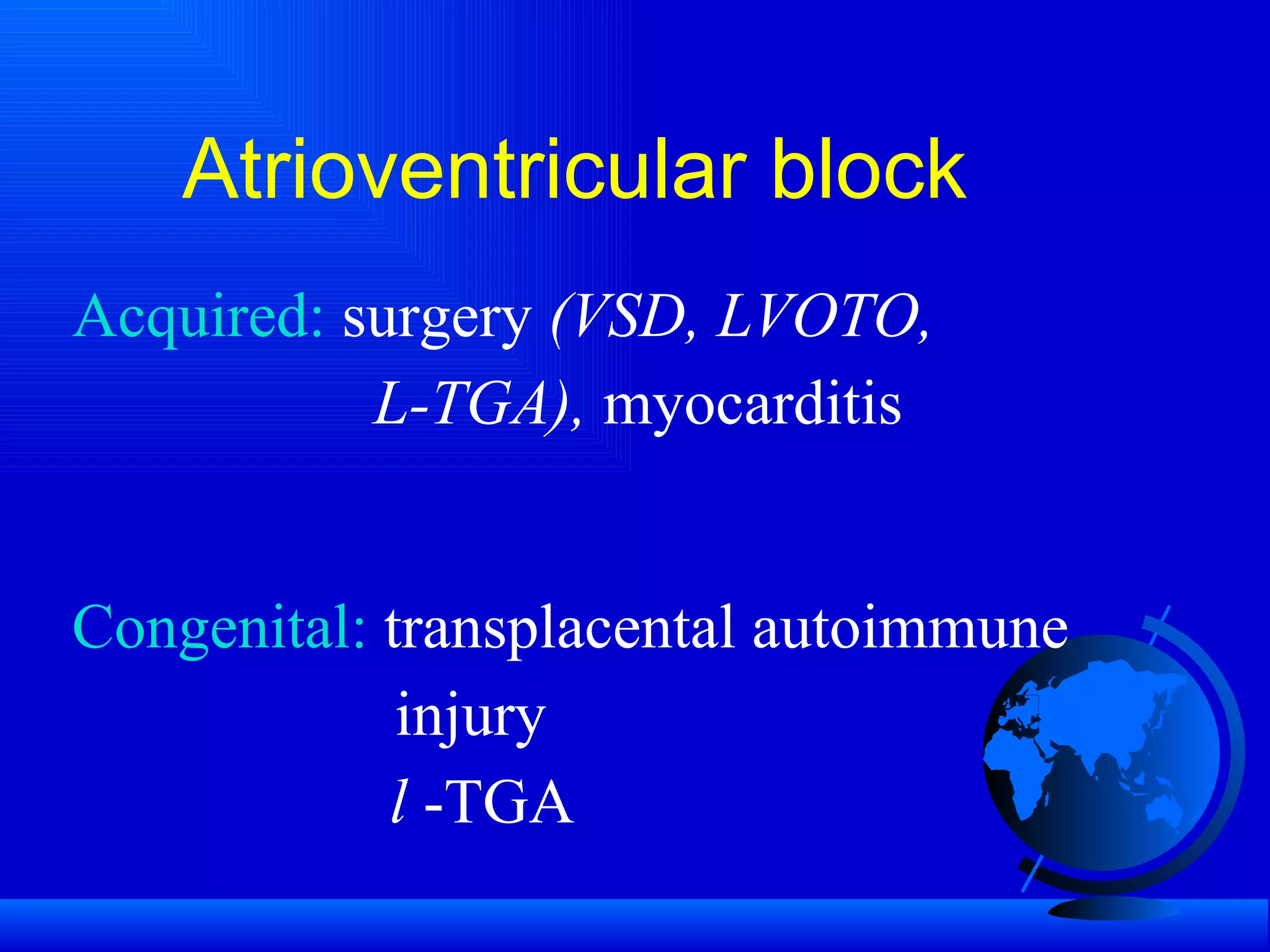 Atrioventricular block

Acquired: surgery (VSD, LVOTO, L-TGA), myocarditis

Congenital: transplacental autoimmune injury
l -TGA